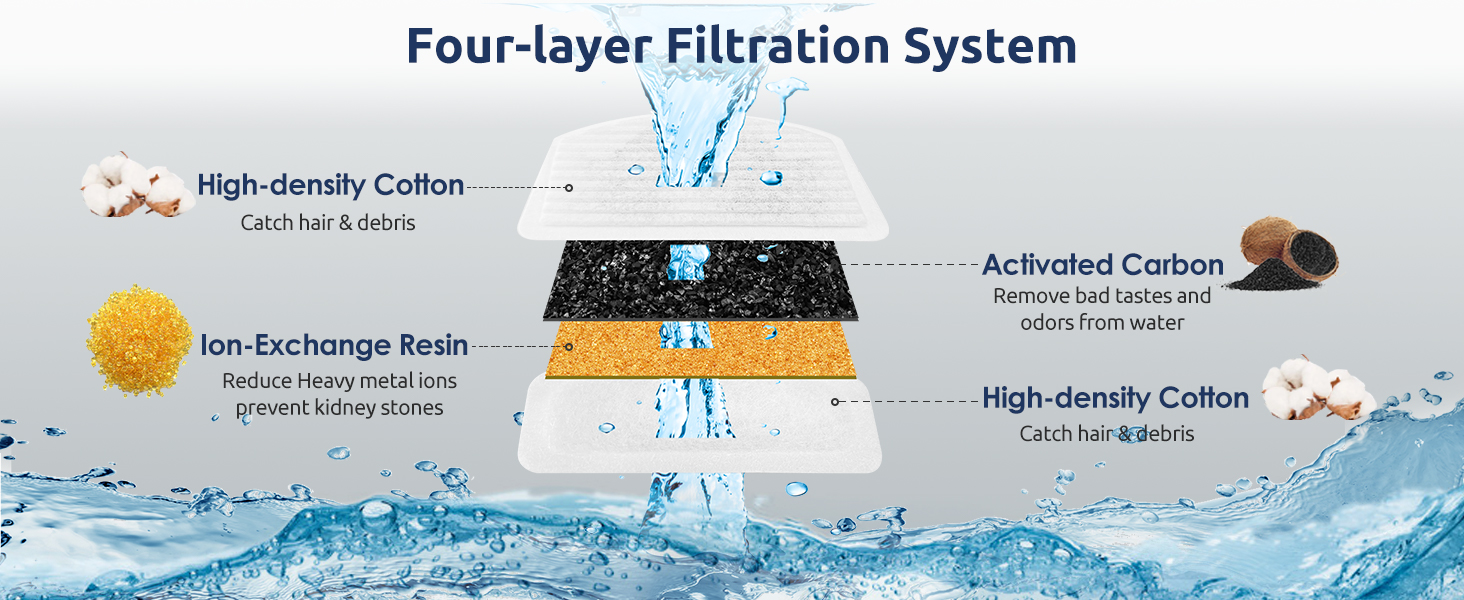 Four-layer Filtration System

High-density Cotton
Catch hair & debris

Activated Carbon
Remove bad tastes and odors from water

Ion-Exchange Resin
Reduce Heavy metal ions prevent kidney stones

High-density Cotton
Catch hair & debris